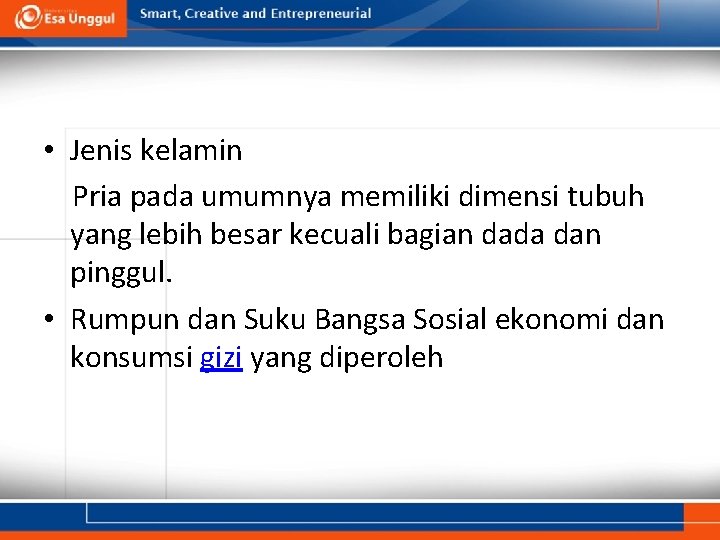 Esa Unggul

Smart, Creative and Entrepreneurial

• Jenis kelamin

Pria pada umumnya memiliki dimensi tubuh yang lebih besar kecuali bagian dada dan pinggul.

• Rumpun dan Suku Bangsa Sosial ekonomi dan konsumsi gizi yang diperoleh